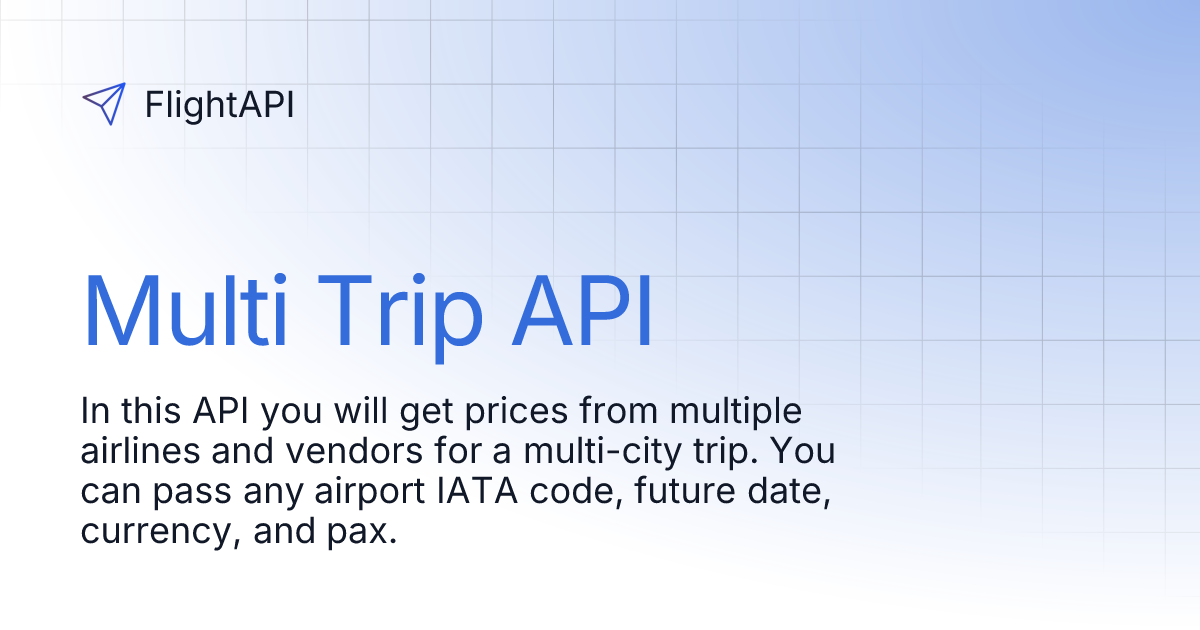 FlightAPI

Multi Trip API

In this API you will get prices from multiple airlines and vendors for a multi-city trip. You can pass any airport IATA code, future date, currency, and pax.